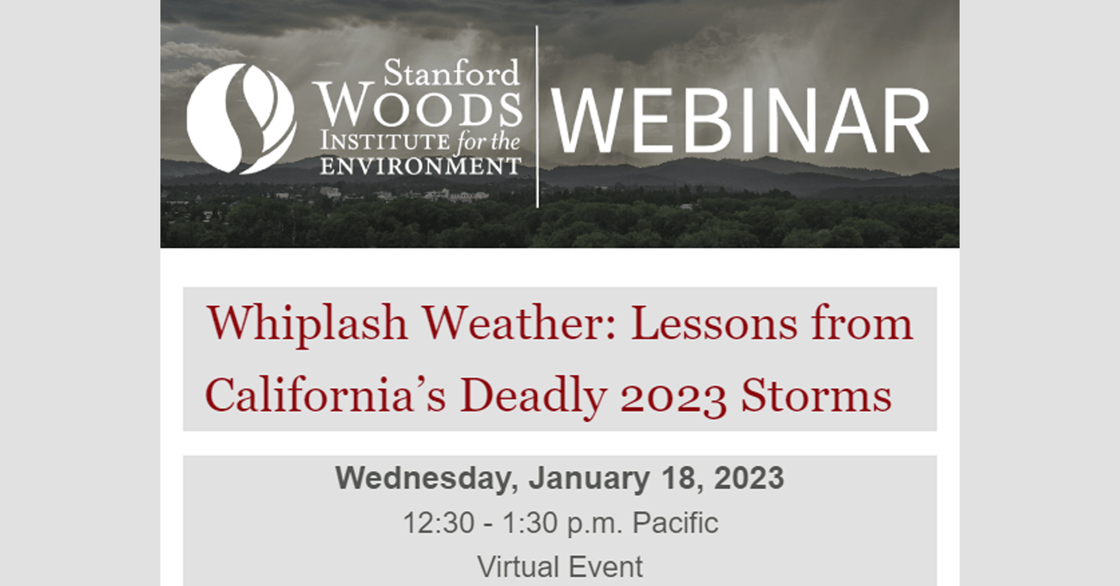 Stanford WOODS INSTITUTE for the ENVIRONMENT

WEBINAR

Whiplash Weather: Lessons from California's Deadly 2023 Storms

Wednesday, January 18, 2023

12:30 - 1:30 p.m. Pacific

Virtual Event